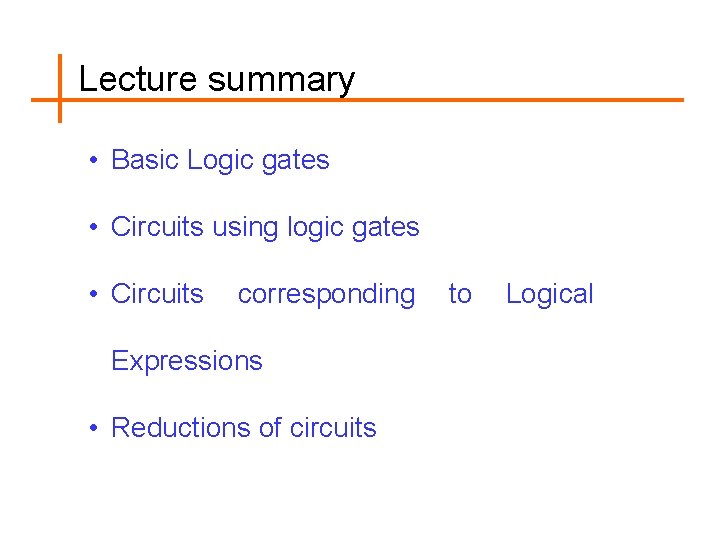 Lecture summary

• Basic Logic gates

• Circuits using logic gates

• Circuits corresponding to Logical Expressions

• Reductions of circuits